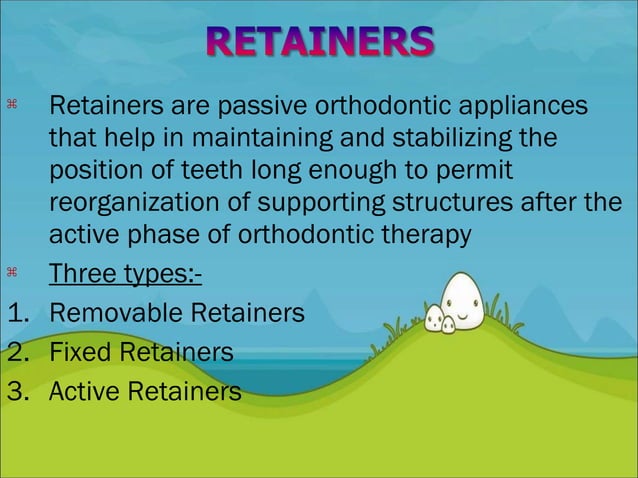 RETAINERS

⌘ Retainers are passive orthodontic appliances that help in maintaining and stabilizing the position of teeth long enough to permit reorganization of supporting structures after the active phase of orthodontic therapy

⌘ Three types:-

1. Removable Retainers
2. Fixed Retainers
3. Active Retainers